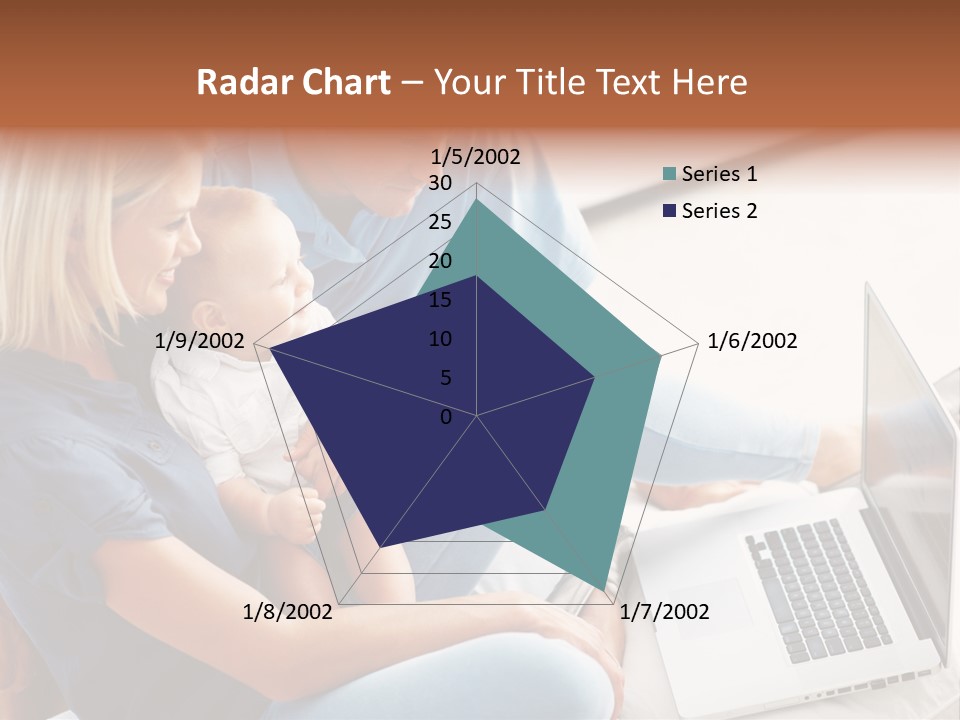 Radar Chart – Your Title Text Here

1/5/2002
30
25
20
15
10
5
0
1/6/2002
1/7/2002
1/8/2002
1/9/2002

Series 1
Series 2